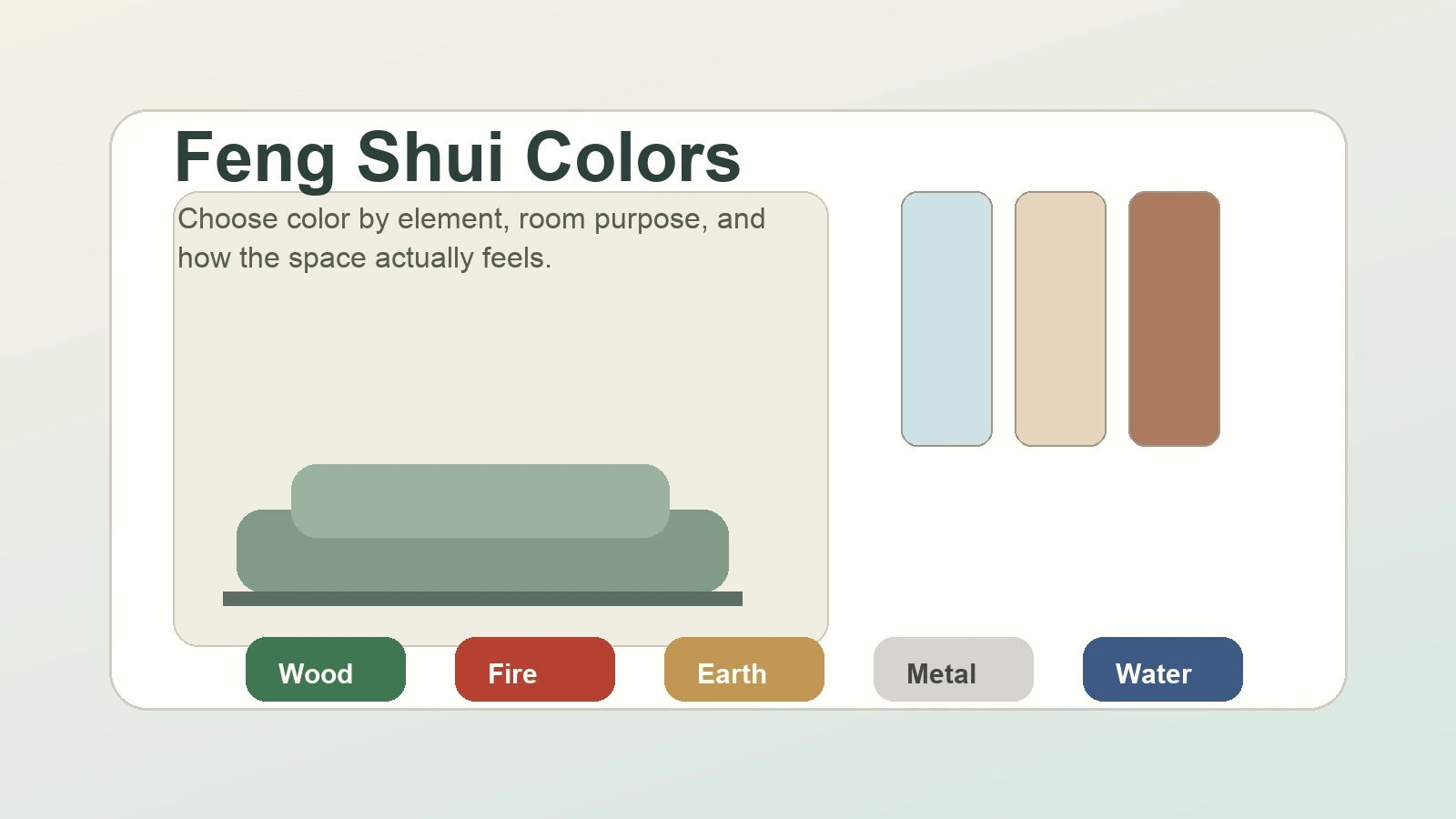 Feng Shui Colors

Choose color by element, room purpose, and how the space actually feels.

Wood

Fire

Earth

Metal

Water